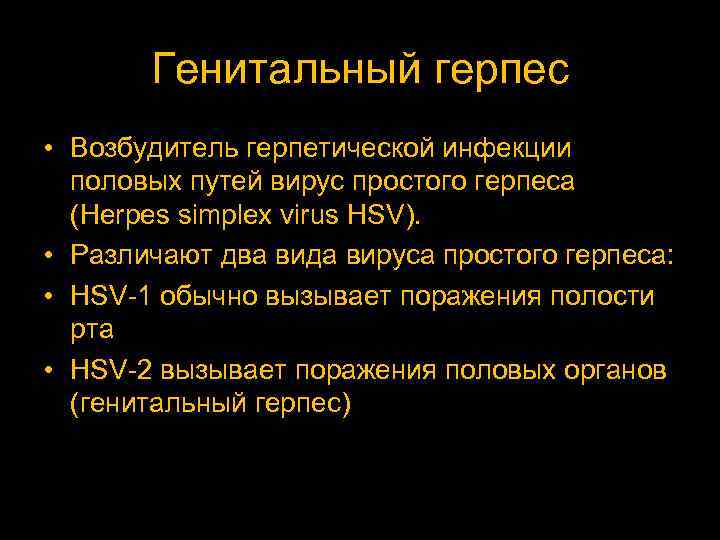 Генитальный герпес

• Возбудитель герпетической инфекции половых путей вирус простого герпеса (Herpes simplex virus HSV).
• Различают два вида вируса простого герпеса:
• HSV-1 обычно вызывает поражения полости рта
• HSV-2 вызывает поражения половых органов (генитальный герпес)